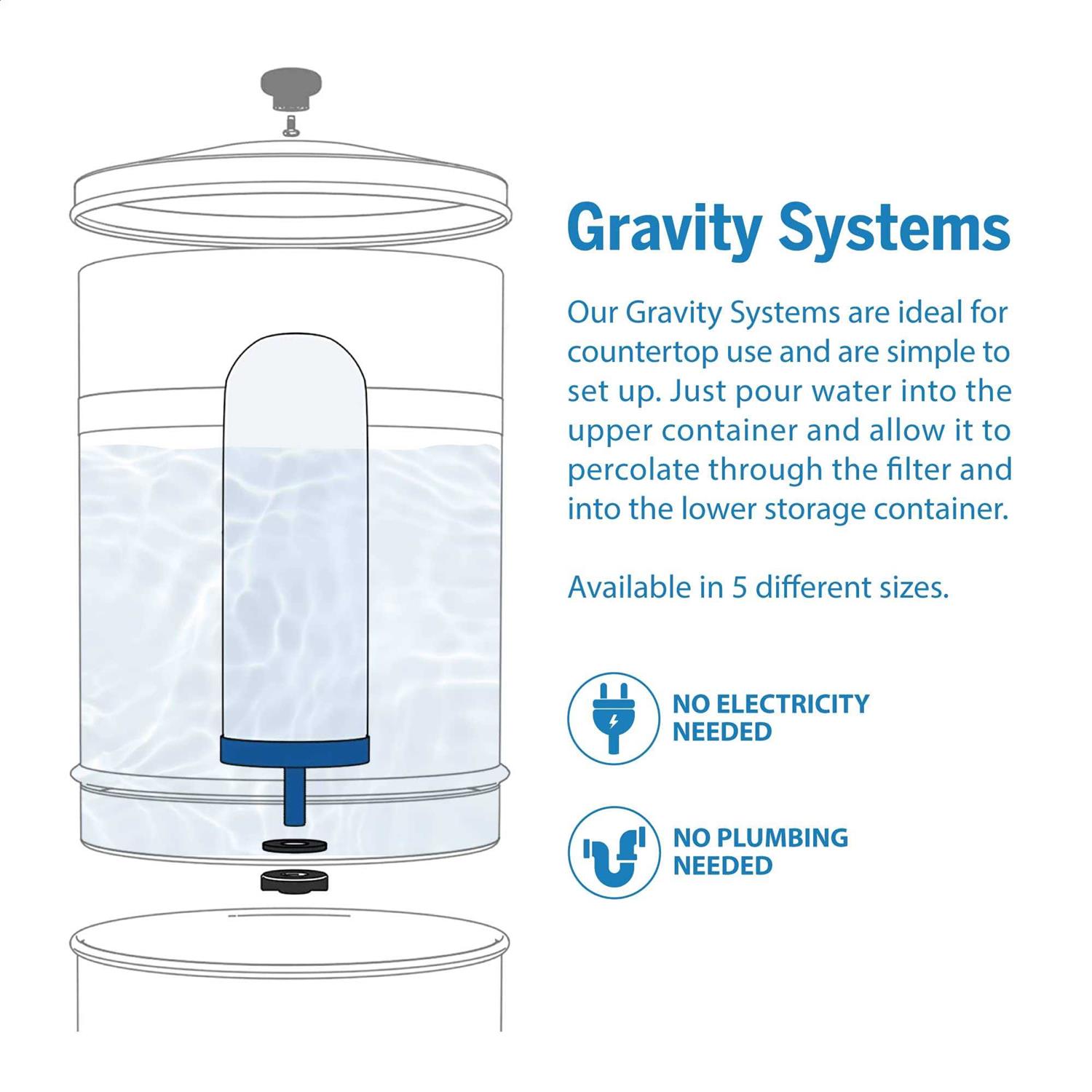 Gravity Systems

Our Gravity Systems are ideal for countertop use and are simple to set up. Just pour water into the upper container and allow it to percolate through the filter and into the lower storage container.

Available in 5 different sizes.

NO ELECTRICITY NEEDED

NO PLUMBING NEEDED